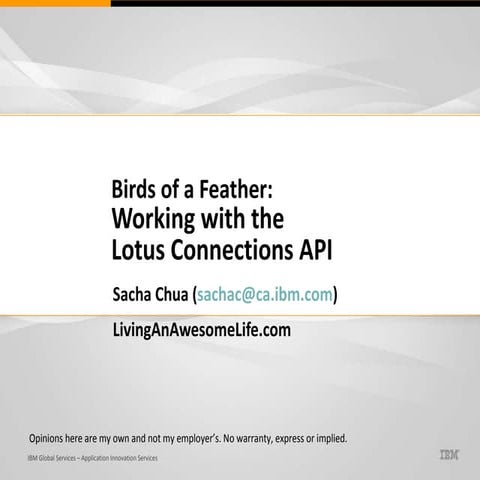 Birds of a Feather:
Working with the Lotus Connections API

Sacha Chua (sachac@ca.ibm.com)

LivingAnAwesomeLife.com

Opinions here are my own and not my employer's. No warranty, express or implied.

IBM Global Services – Application Innovation Services

IBM